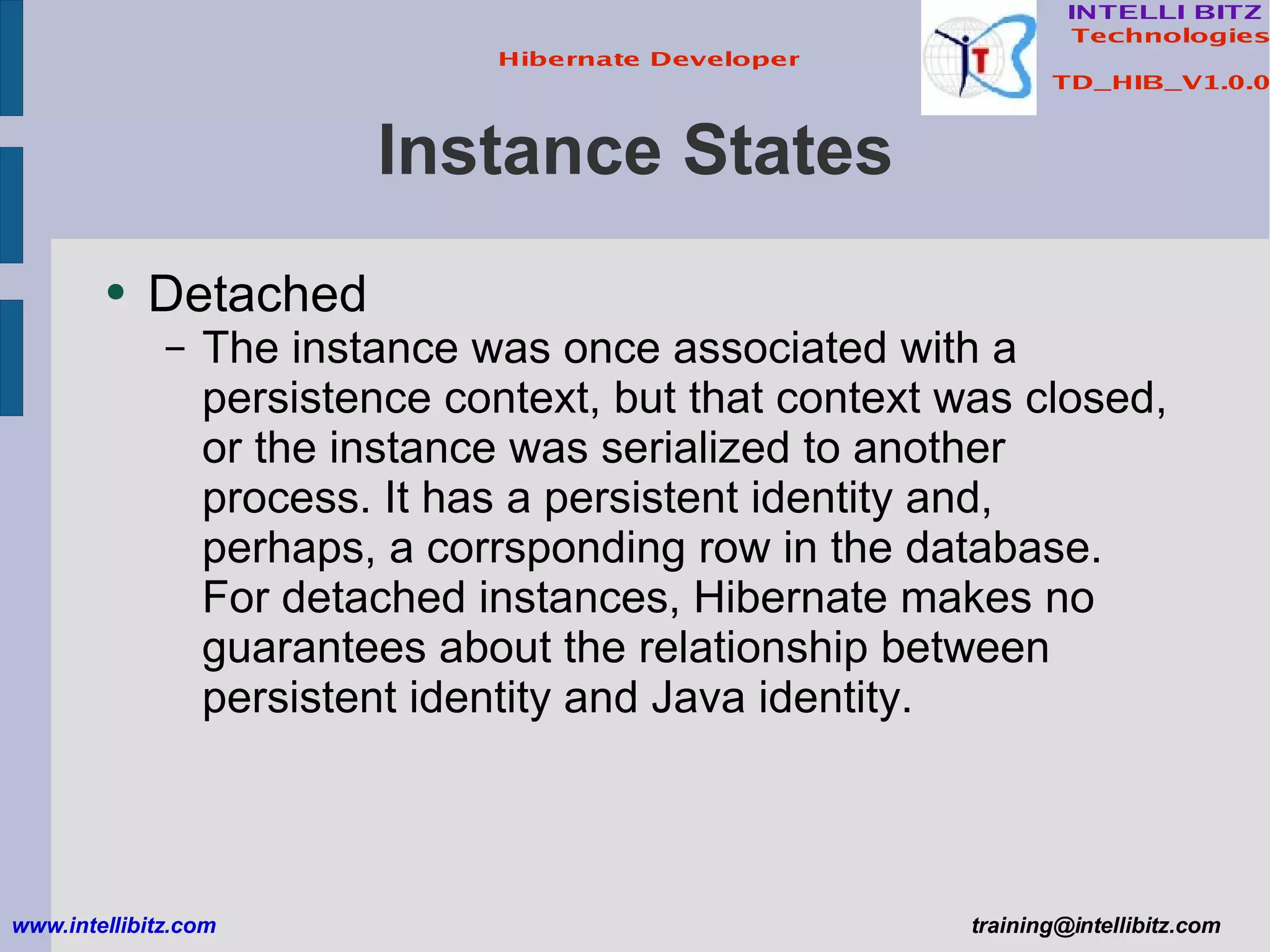 Hibernate Developer

INTELLI BITZ
Technologies

TD_HIB_V1.0.0

Instance States

• Detached
– The instance was once associated with a persistence context, but that context was closed, or the instance was serialized to another process. It has a persistent identity and, perhaps, a corrsponding row in the database. For detached instances, Hibernate makes no guarantees about the relationship between persistent identity and Java identity.

www.intellibitz.com

training@intellibitz.com